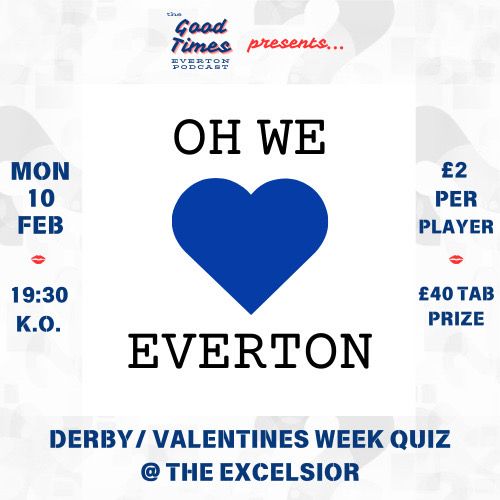 the Good Times EVERTON PODCAST presents...

OH WE

EVERTON

MON 10 FEB

19:30 K.O.

£2 PER PLAYER

£40 TAB PRIZE

DERBY / VALENTINES WEEK QUIZ @ THE EXCELSIOR